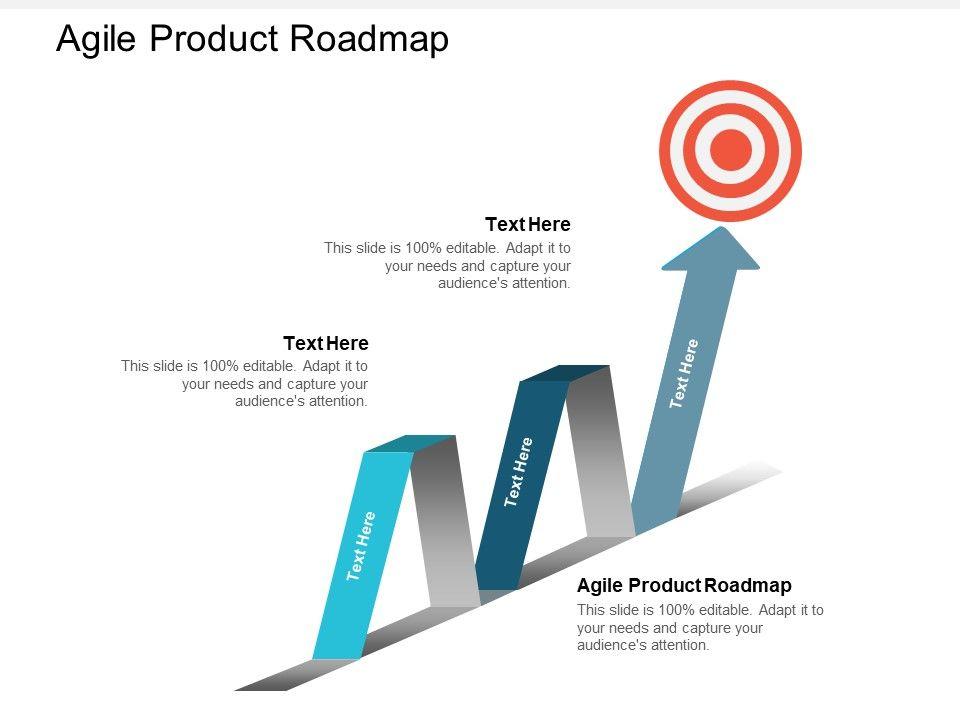 Agile Product Roadmap

Text Here
This slide is 100% editable. Adapt it to your needs and capture your audience's attention.

Text Here
This slide is 100% editable. Adapt it to your needs and capture your audience's attention.

Text Here

Text Here

Text Here

Agile Product Roadmap
This slide is 100% editable. Adapt it to your needs and capture your audience's attention.